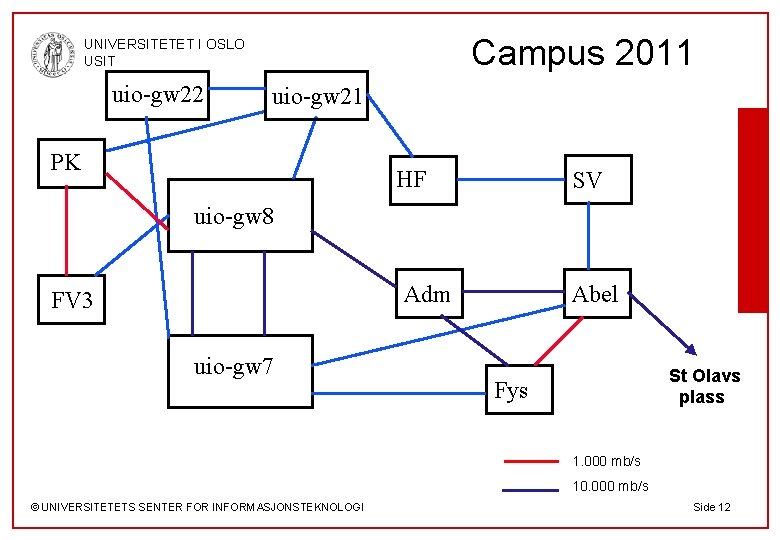 UNIVERSITETET I OSLO
USIT

Campus 2011

uio-gw22
uio-gw21
PK
HF
SV
uio-gw8
FV3
Adm
Abel
uio-gw7
Fys
St Olavs plass

1.000 mb/s
10.000 mb/s

© UNIVERSITETETS SENTER FOR INFORMASJONSTEKNOLOGI

Side 12